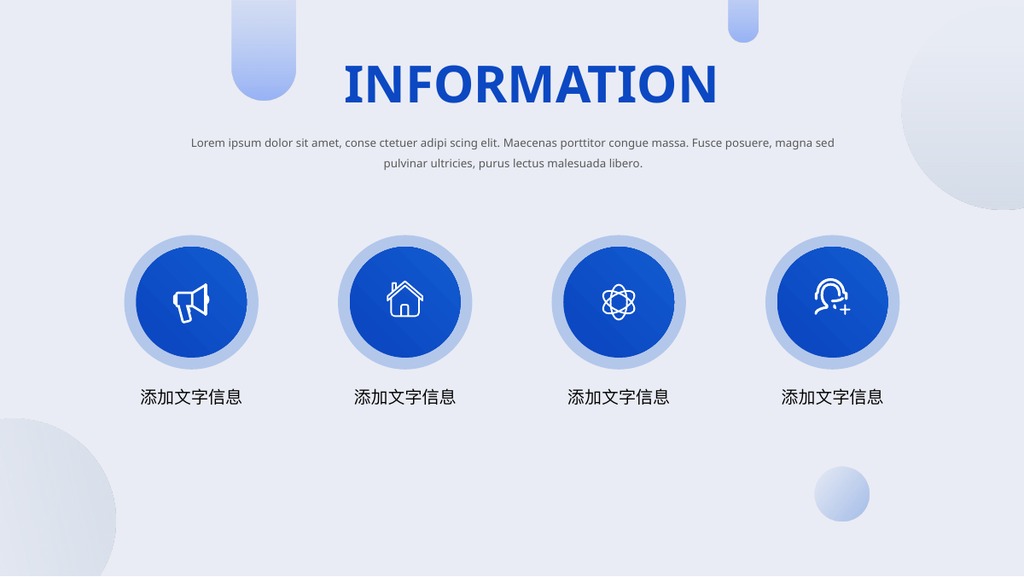 INFORMATION

Lorem ipsum dolor sit amet, conse ctetuer adipi scing elit. Maecenas porttitor congue massa. Fusce posuere, magna sed pulvinar ultricies, purus lectus malesuada libero.

添加文字信息

添加文字信息

添加文字信息

添加文字信息